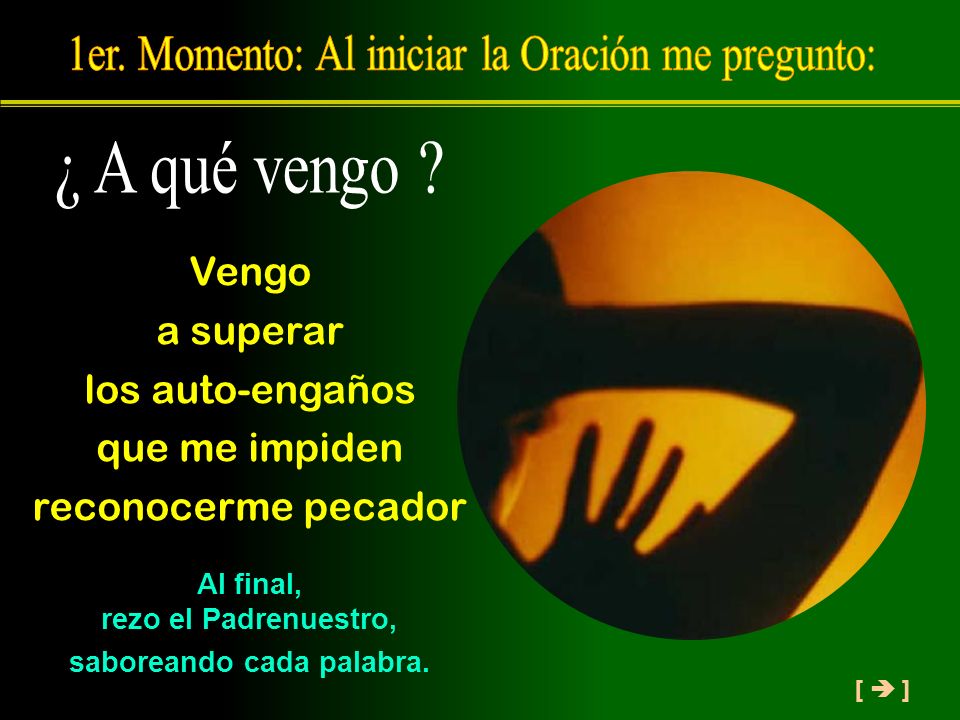 1er. Momento: Al iniciar la Oración me pregunto:

¿ A qué vengo ?

Vengo
a superar
los auto-engaños
que me impiden
reconocerme pecador

Al final,
rezo el Padrenuestro,
saboreando cada palabra.

[ ➔ ]